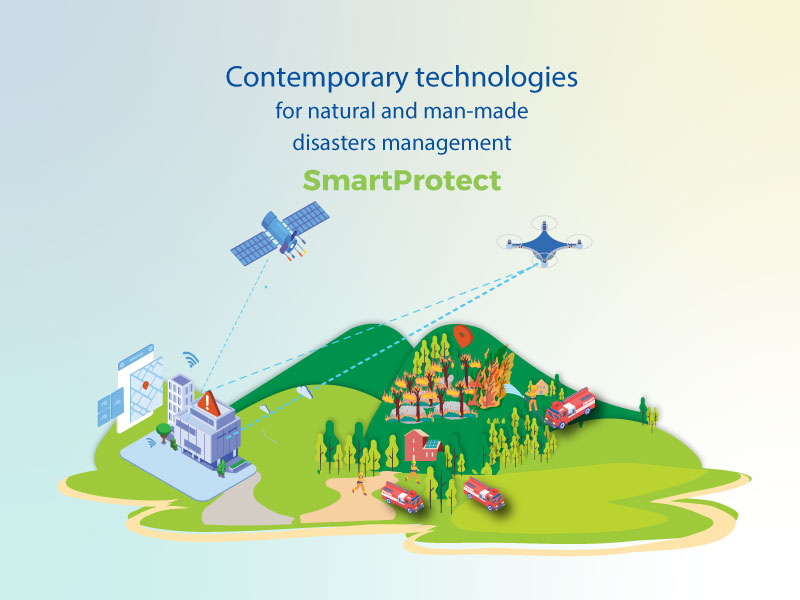 Contemporary technologies
for natural and man-made
disasters management
SmartProtect